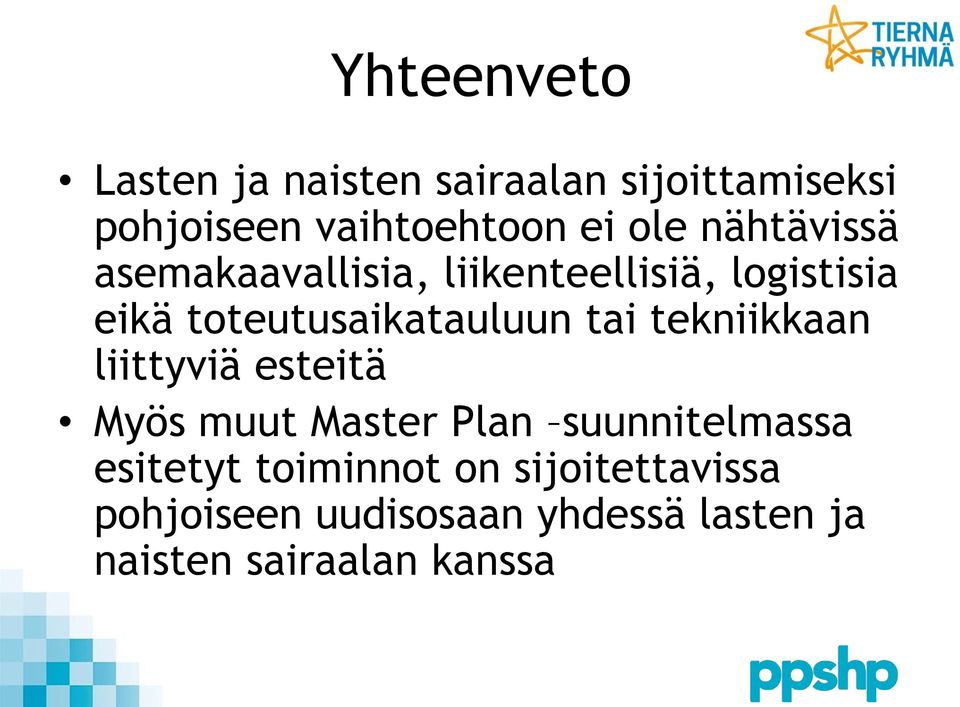 TIERNA
RYHMÄ

Yhteenveto

• Lasten ja naisten sairaalan sijoittamiseksi pohjoiseen vaihtoehtoon ei ole nähtävissä asemakaavallisia, liikenteellisiä, logistisia eikä toteutusaikatauluun tai tekniikkaan liittyviä esteitä

• Myös muut Master Plan –suunnitelmassa esitetyt toiminnot on sijoitettavissa pohjoiseen uudisosaan yhdessä lasten ja naisten sairaalan kanssa

ppshp